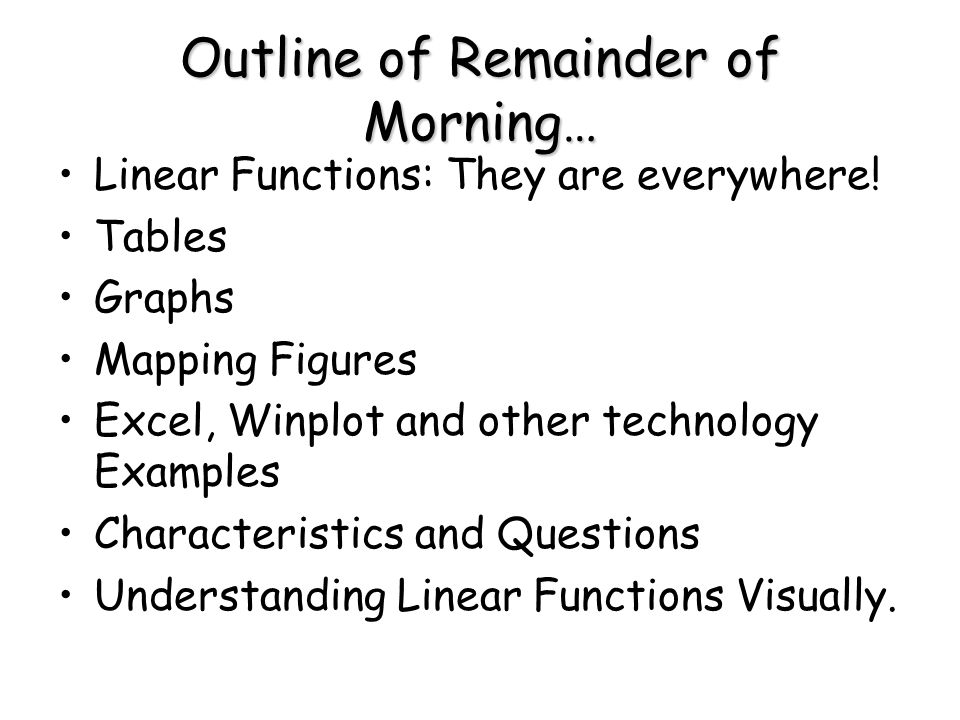 Outline of Remainder of Morning…

• Linear Functions: They are everywhere!
• Tables
• Graphs
• Mapping Figures
• Excel, Winplot and other technology Examples
• Characteristics and Questions
• Understanding Linear Functions Visually.